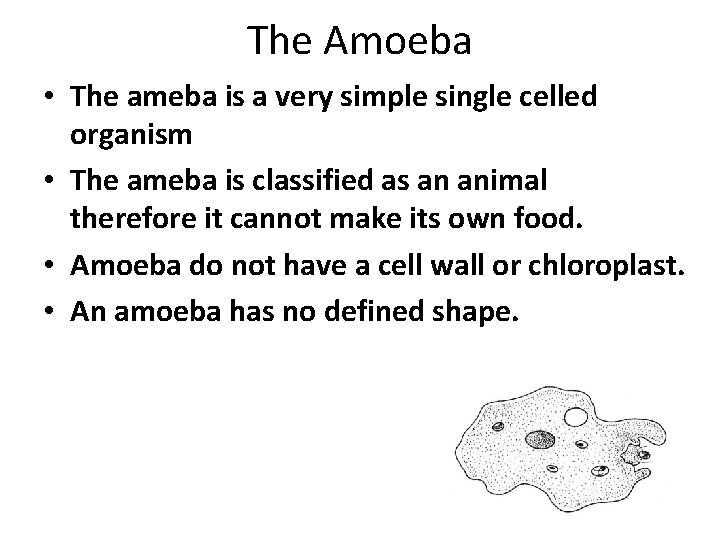 The Amoeba

• The ameba is a very simple single celled organism
• The ameba is classified as an animal therefore it cannot make its own food.
• Amoeba do not have a cell wall or chloroplast.
• An amoeba has no defined shape.